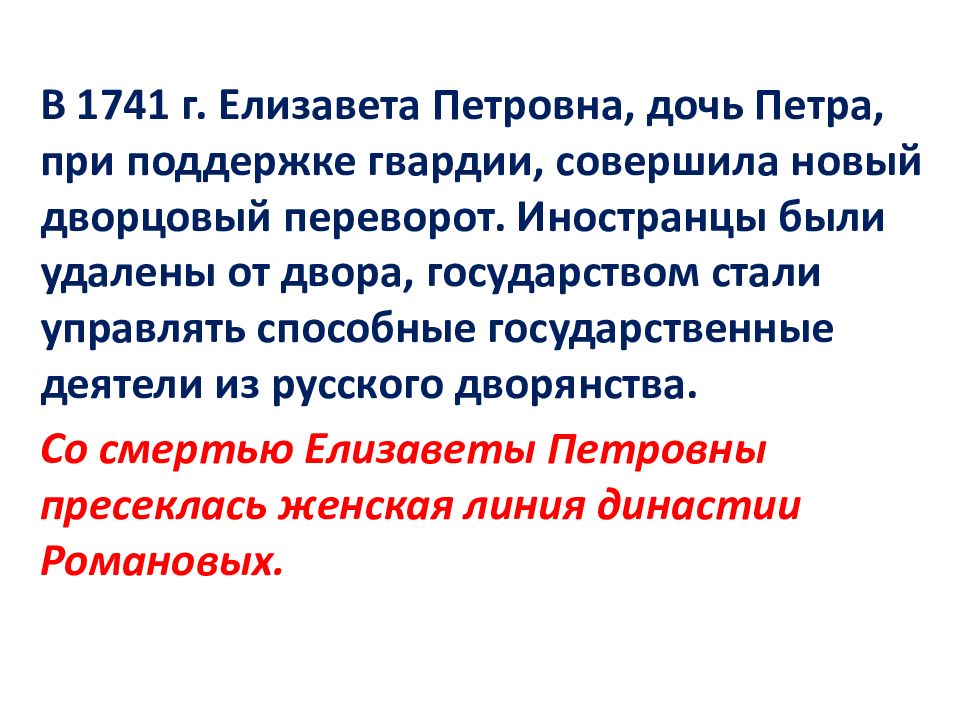 В 1741 г. Елизавета Петровна, дочь Петра, при поддержке гвардии, совершила новый дворцовый переворот. Иностранцы были удалены от двора, государством стали управлять способные государственные деятели из русского дворянства.

Со смертью Елизаветы Петровны пресеклась женская линия династии Романовых.